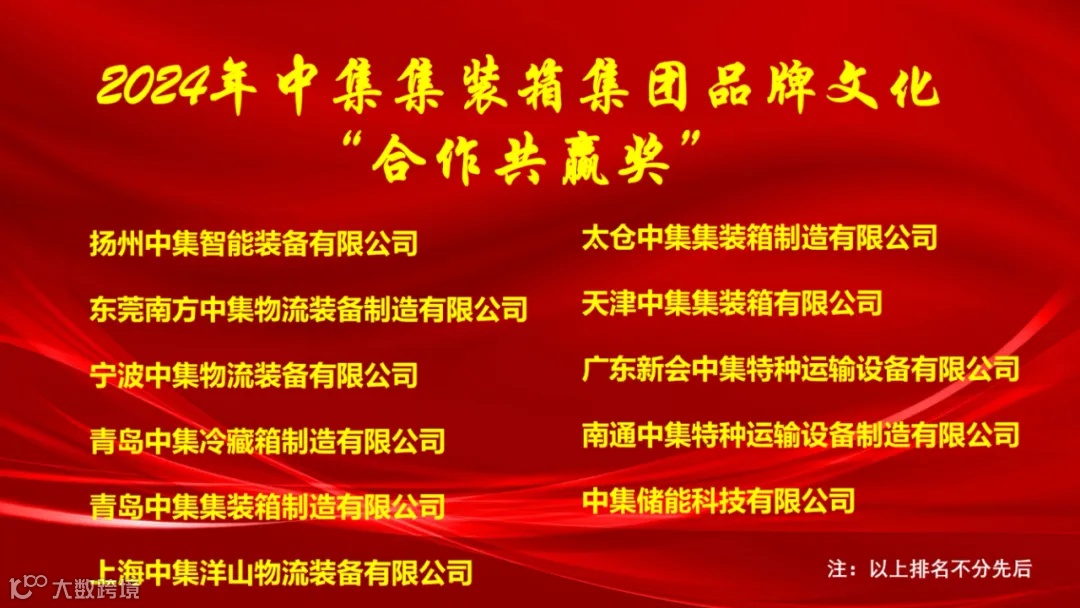 2024年中集集装箱集团品牌文化
“合作共赢奖”

扬州中集智能装备有限公司

东莞南方中集物流装备制造有限公司

宁波中集物流装备有限公司

青岛中集冷藏箱制造有限公司

青岛中集集装箱制造有限公司

上海中集洋山物流装备有限公司

太仓中集集装箱制造有限公司

天津中集集装箱有限公司

广东新会中集特种运输设备有限公司

南通中集特种运输设备制造有限公司

中集储能科技有限公司

注：以上排名不分先后

大数跨境